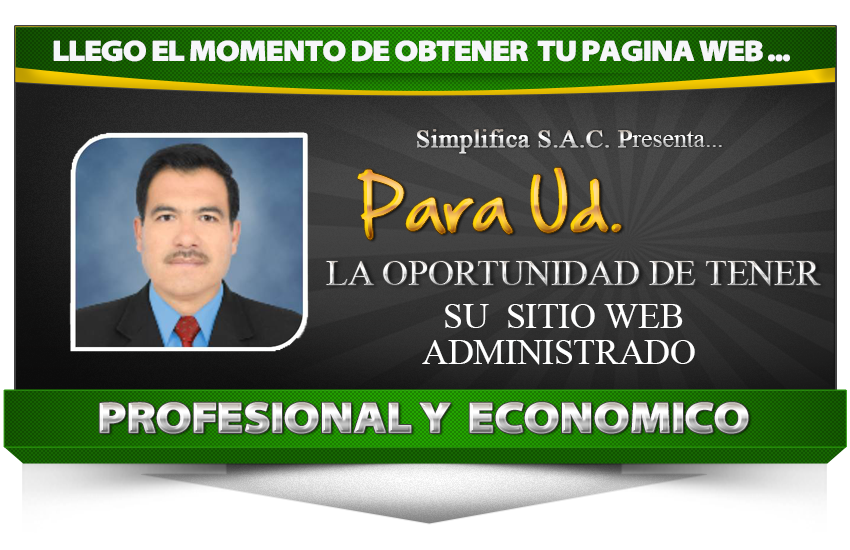 LLEGO EL MOMENTO DE OBTENER TU PAGINA WEB ...

Simplifica S.A.C. Presenta...

Para Ud.

LA OPORTUNIDAD DE TENER SU SITIO WEB ADMINISTRADO

PROFESIONAL Y ECONOMICO